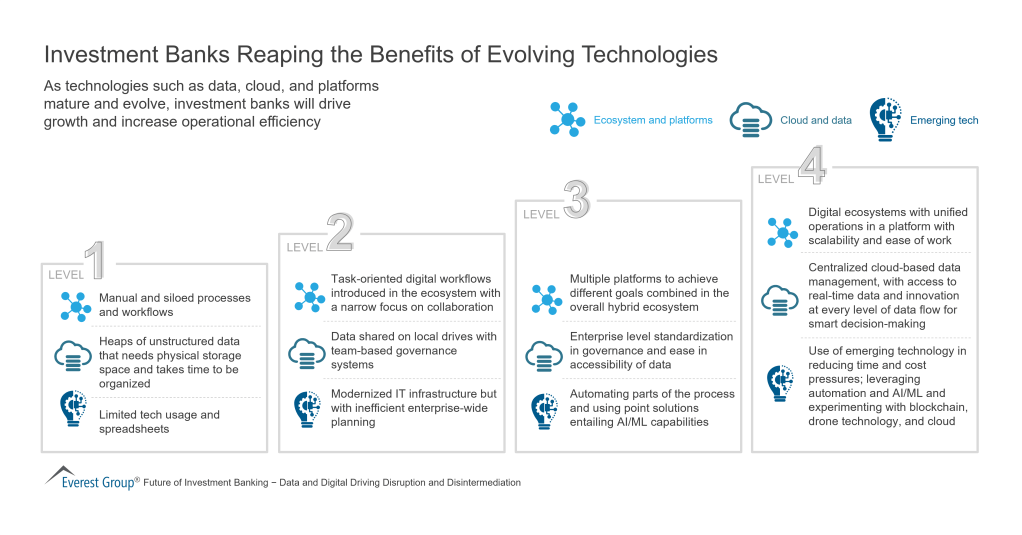 Investment Banks Reaping the Benefits of Evolving Technologies

As technologies such as data, cloud, and platforms mature and evolve, investment banks will drive growth and increase operational efficiency

Ecosystem and platforms
Cloud and data
Emerging tech

LEVEL 1

Manual and siloed processes and workflows

Heaps of unstructured data that needs physical storage space and takes time to be organized

Limited tech usage and spreadsheets

LEVEL 2

Task-oriented digital workflows introduced in the ecosystem with a narrow focus on collaboration

Data shared on local drives with team-based governance systems

Modernized IT infrastructure but with inefficient enterprise-wide planning

LEVEL 3

Multiple platforms to achieve different goals combined in the overall hybrid ecosystem

Enterprise level standardization in governance and ease in accessibility of data

Automating parts of the process and using point solutions entailing AI/ML capabilities

LEVEL 4

Digital ecosystems with unified operations in a platform with scalability and ease of work

Centralized cloud-based data management, with access to real-time data and innovation at every level of data flow for smart decision-making

Use of emerging technology in reducing time and cost pressures; leveraging automation and AI/ML and experimenting with blockchain, drone technology, and cloud

Everest Group® Future of Investment Banking – Data and Digital Driving Disruption and Disintermediation